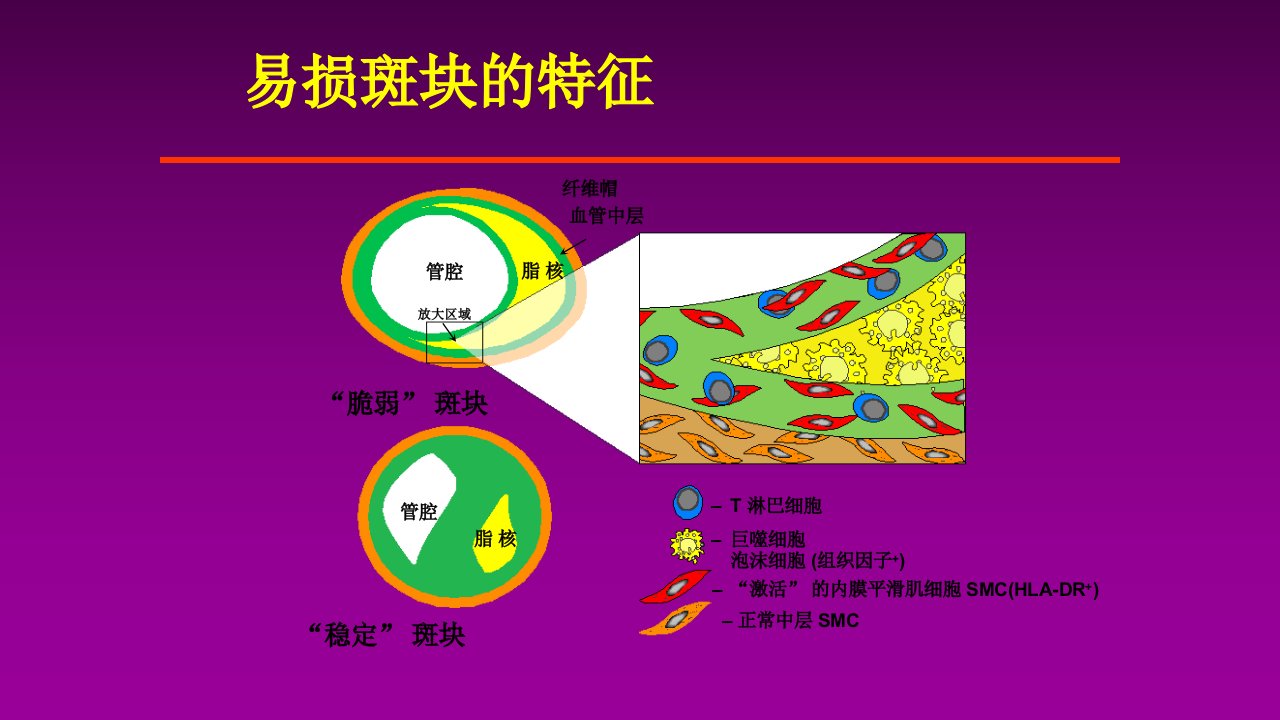 易损斑块的特征

纤维帽

血管中层

管腔

脂 核

放大区域

“脆弱” 斑块

管腔

脂 核

“稳定” 斑块

– T 淋巴细胞

– 巨噬细胞
泡沫细胞 (组织因子$^+$)

– “激活” 的内膜平滑肌细胞 SMC(HLA-DR$^+$)

– 正常中层 SMC